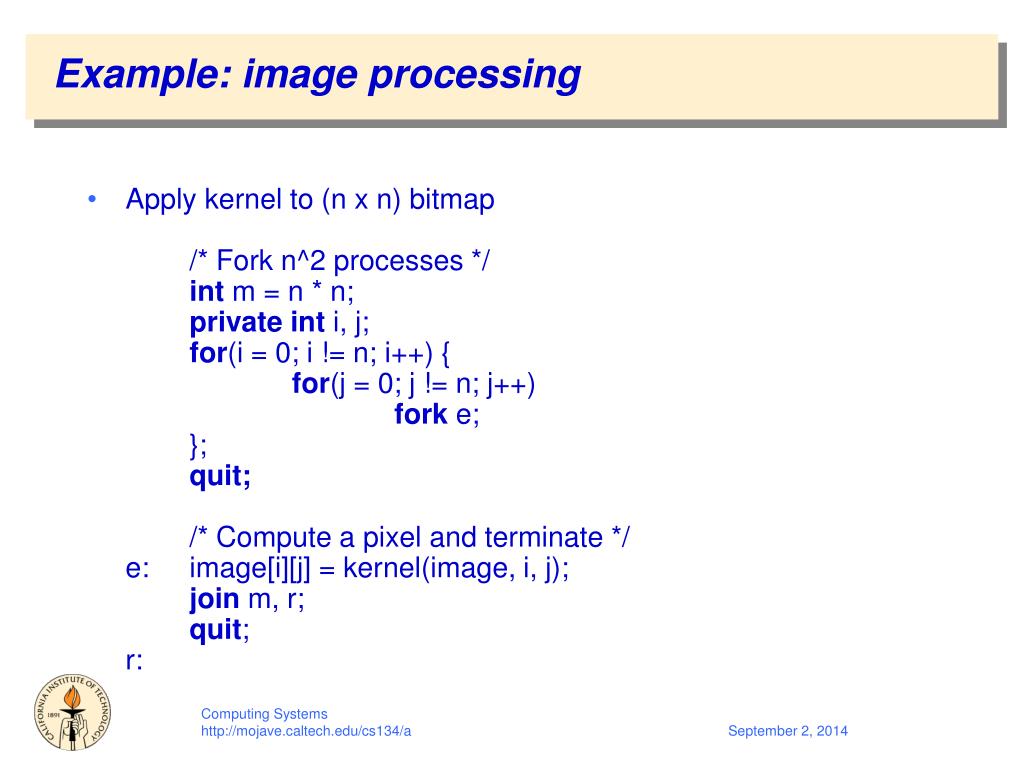 Example: image processing

• Apply kernel to (n x n) bitmap

/* Fork n^2 processes */
int m = n * n;
private int i, j;
for(i = 0; i != n; i++) {
for(j = 0; j != n; j++)
fork e;
};
quit;

/* Compute a pixel and terminate */
e: image[i][j] = kernel(image, i, j);
join m, r;
quit;
r:

CALIFORNIA INSTITUTE OF TECHNOLOGY 1891

Computing Systems
http://mojave.caltech.edu/cs134/a

September 2, 2014